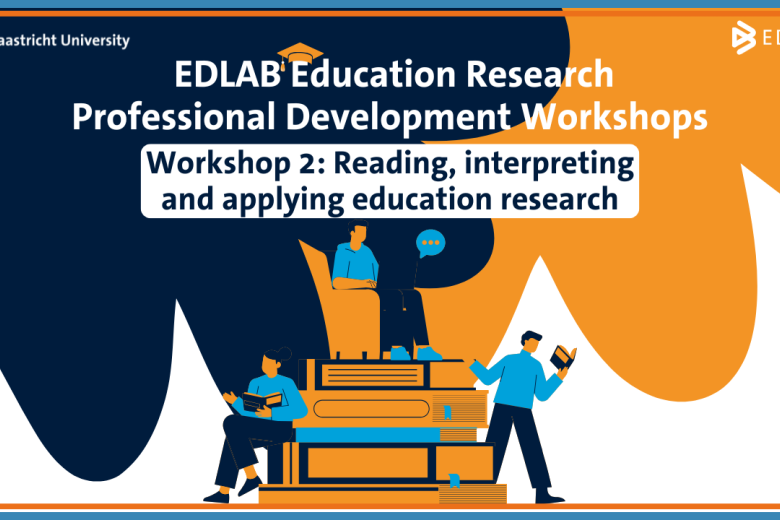 aastricht University

ED

EDLAB Education Research Professional Development Workshops

Workshop 2: Reading, interpreting and applying education research